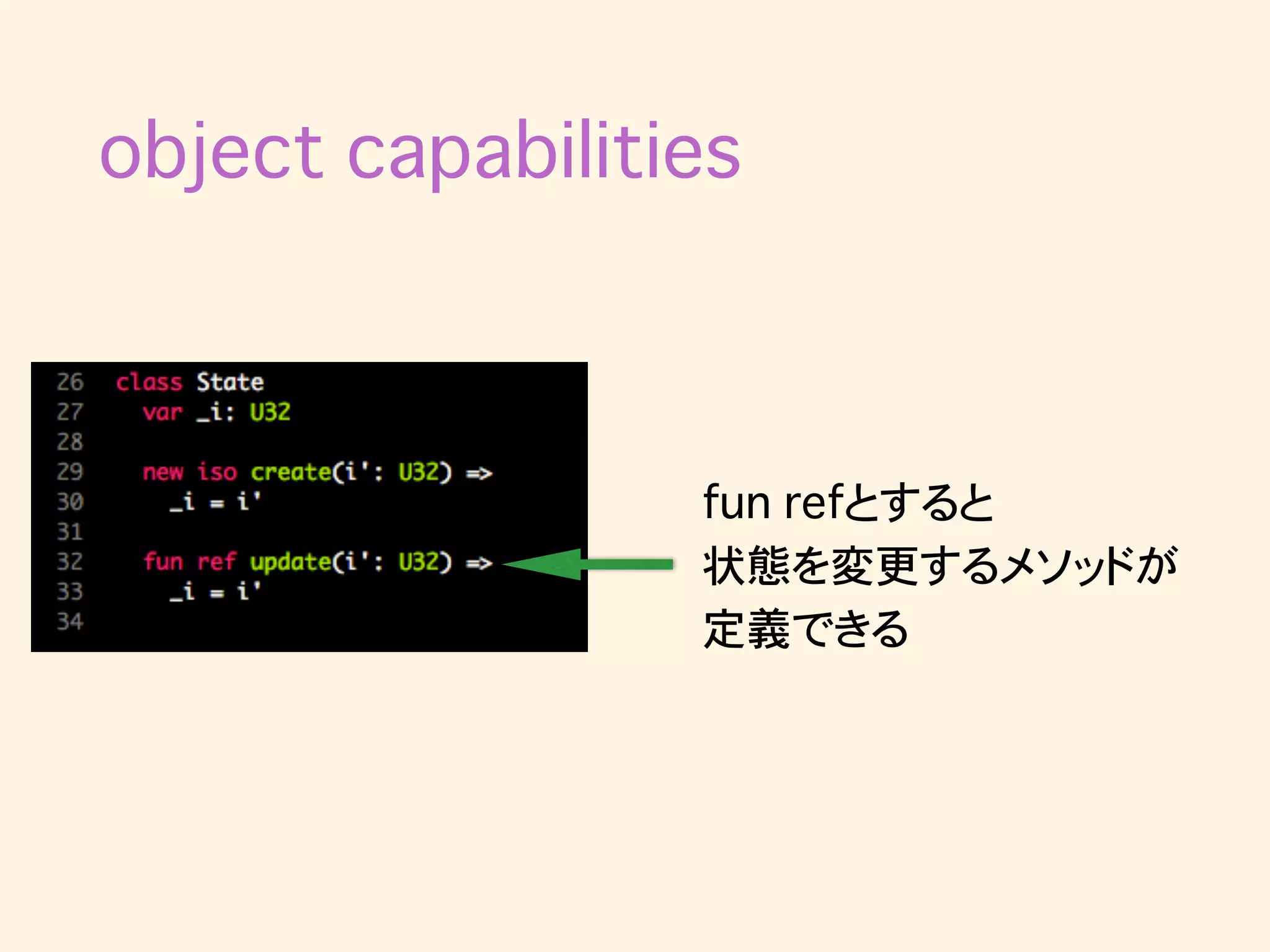 object capabilities

26 class State
27   var _i: U32
28
29   new iso create(i': U32) =>
30     _i = i'
31
32   fun ref update(i': U32) =>
33     _i = i'
34

fun refとすると
状態を変更するメソッドが
定義できる